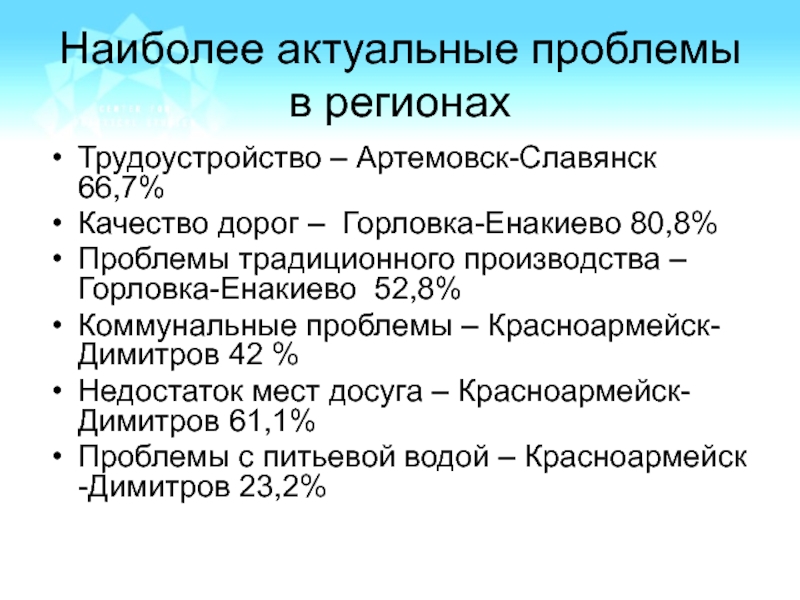 Наиболее актуальные проблемы в регионах

• Трудоустройство – Артемовск-Славянск 66,7%
• Качество дорог – Горловка-Енакиево 80,8%
• Проблемы традиционного производства – Горловка-Енакиево 52,8%
• Коммунальные проблемы – Красноармейск-Димитров 42 %
• Недостаток мест досуга – Красноармейск-Димитров 61,1%
• Проблемы с питьевой водой – Красноармейск -Димитров 23,2%